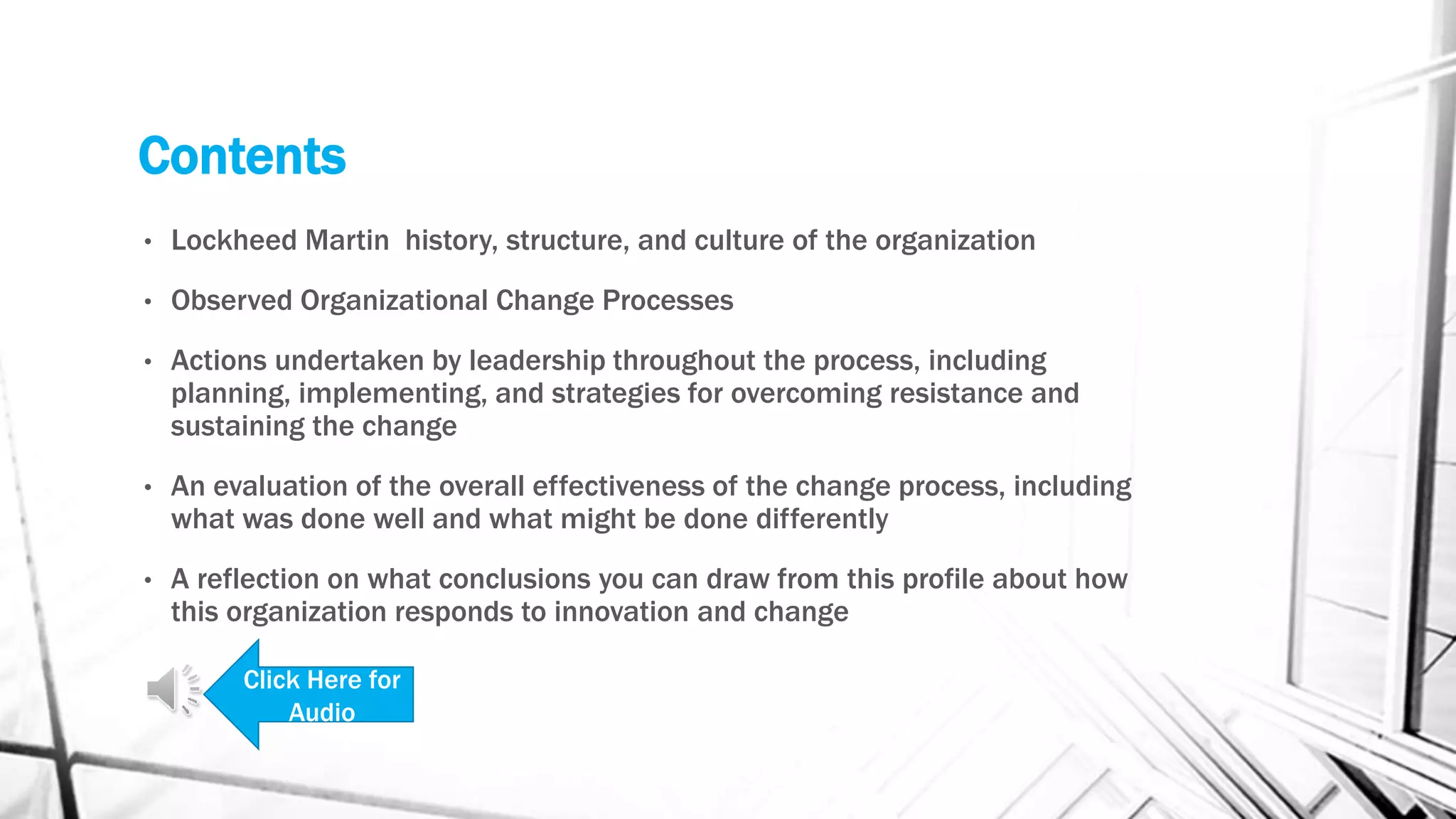 Contents

• Lockheed Martin  history, structure, and culture of the organization

• Observed Organizational Change Processes

• Actions undertaken by leadership throughout the process, including planning, implementing, and strategies for overcoming resistance and sustaining the change

• An evaluation of the overall effectiveness of the change process, including what was done well and what might be done differently

• A reflection on what conclusions you can draw from this profile about how this organization responds to innovation and change

Click Here for Audio